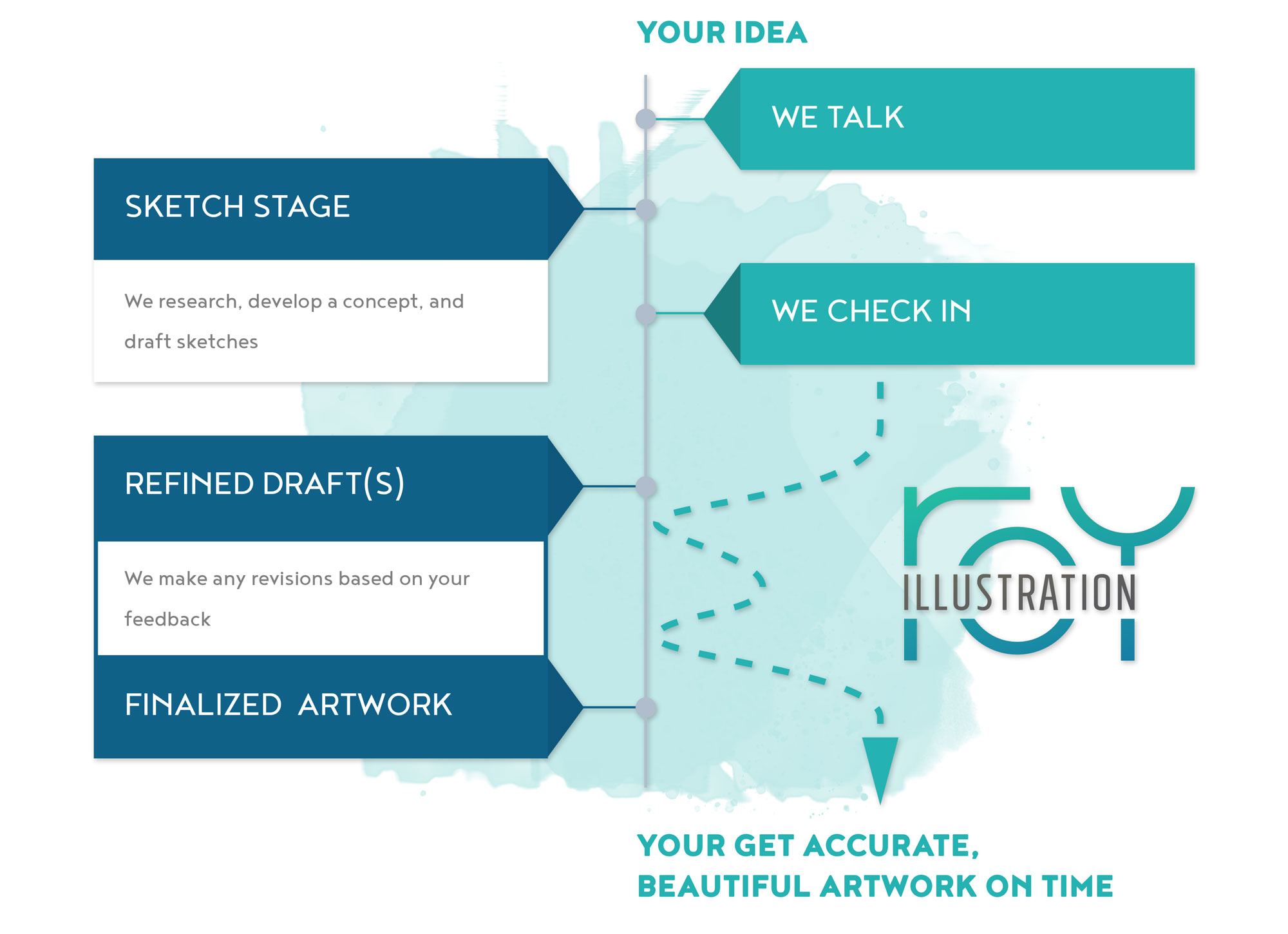 YOUR IDEA

WE TALK

SKETCH STAGE

We research, develop a concept, and draft sketches

WE CHECK IN

REFINED DRAFT(S)

We make any revisions based on your feedback

FINALIZED ARTWORK

roy
ILLUSTRATION

YOUR GET ACCURATE, BEAUTIFUL ARTWORK ON TIME